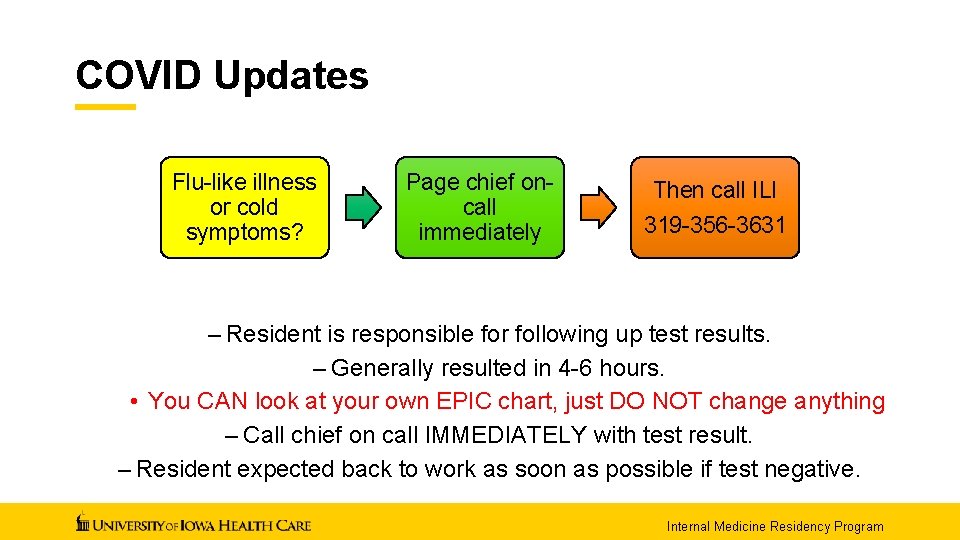 COVID Updates

Flu-like illness or cold symptoms?

Page chief on-call immediately

Then call ILI 319-356-3631

– Resident is responsible for following up test results.

– Generally resulted in 4-6 hours.

• You CAN look at your own EPIC chart, just DO NOT change anything

– Call chief on call IMMEDIATELY with test result.

– Resident expected back to work as soon as possible if test negative.

UNIVERSITY OF IOWA HEALTH CARE

Internal Medicine Residency Program